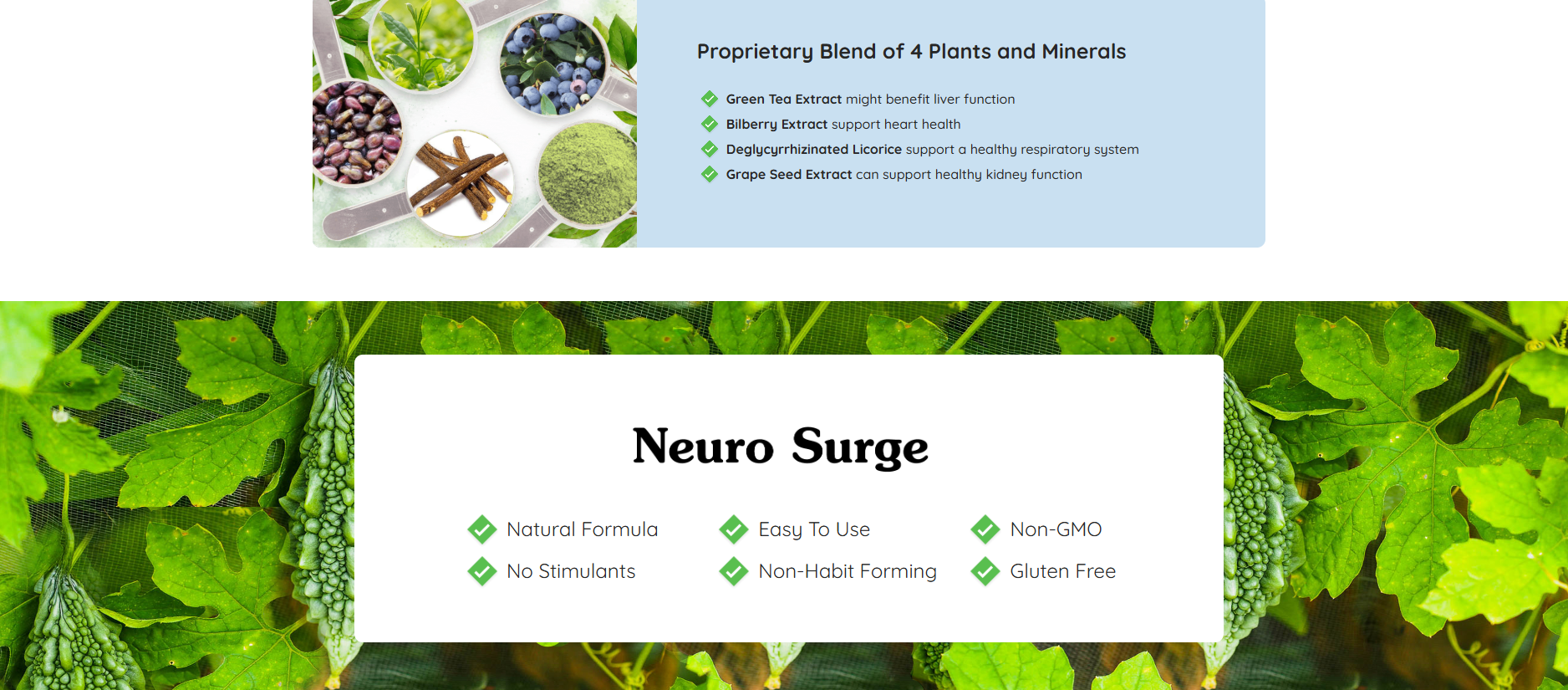 Proprietary Blend of 4 Plants and Minerals

Green Tea Extract might benefit liver function
Bilberry Extract support heart health
Deglycyrrhizinated Licorice support a healthy respiratory system
Grape Seed Extract can support healthy kidney function

Neuro Surge

Natural Formula
No Stimulants
Easy To Use
Non-Habit Forming
Non-GMO
Gluten Free